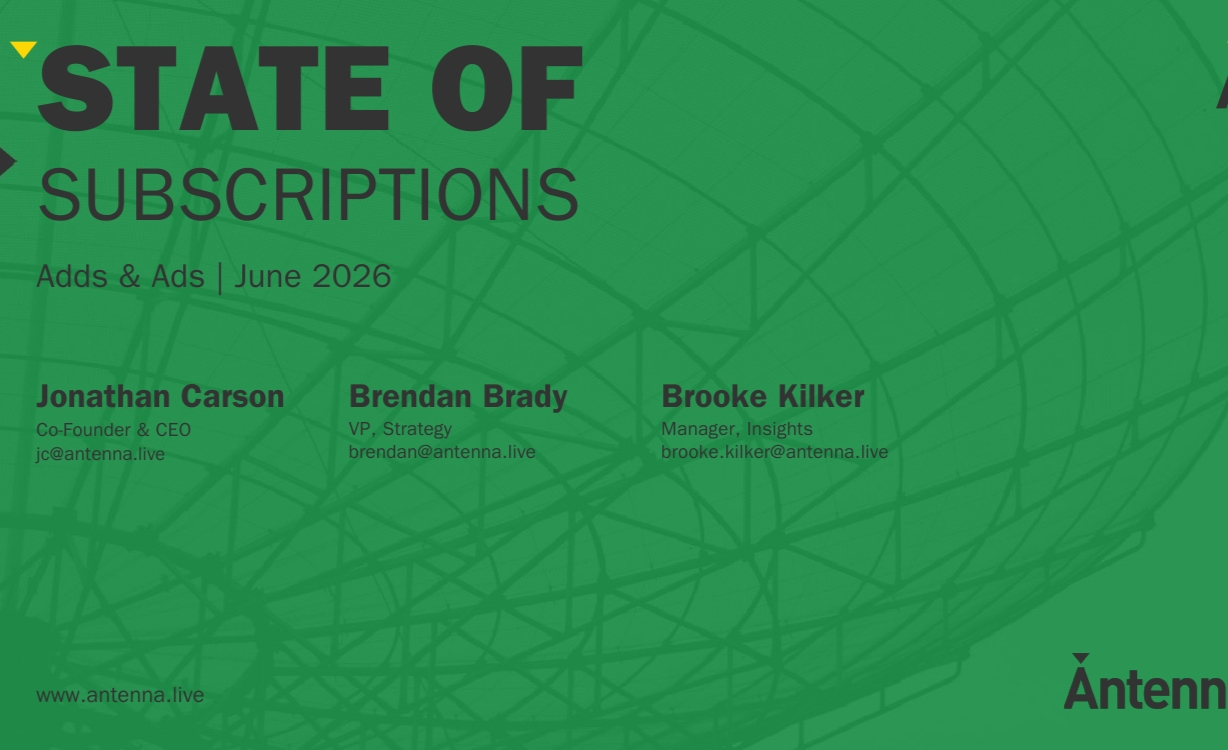 STATE OF
SUBSCRIPTIONS

Adds & Ads | June 2026

Jonathan Carson
Co-Founder & CEO
jc@antenna.live

Brendan Brady
VP, Strategy
brendan@antenna.live

Brooke Kilker
Manager, Insights
brooke.kilker@antenna.live

www.antenna.live

Antenn